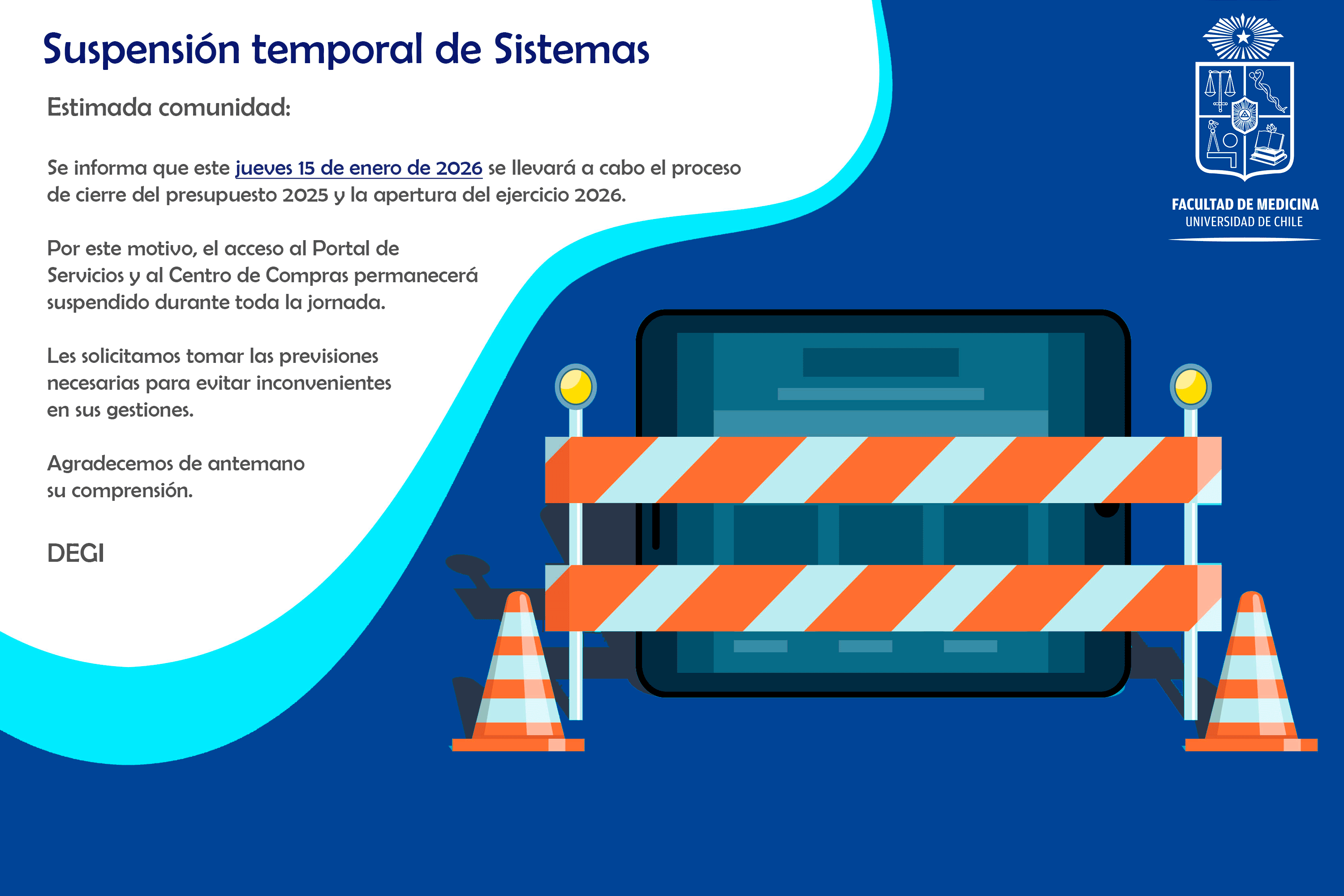 Suspensión temporal de Sistemas

Estimada comunidad:

Se informa que este jueves 15 de enero de 2026 se llevará a cabo el proceso de cierre del presupuesto 2025 y la apertura del ejercicio 2026.

Por este motivo, el acceso al Portal de Servicios y al Centro de Compras permanecerá suspendido durante toda la jornada.

Les solicitamos tomar las previsiones necesarias para evitar inconvenientes en sus gestiones.

Agradecemos de antemano su comprensión.

DEGI

FACULTAD DE MEDICINA
UNIVERSIDAD DE CHILE